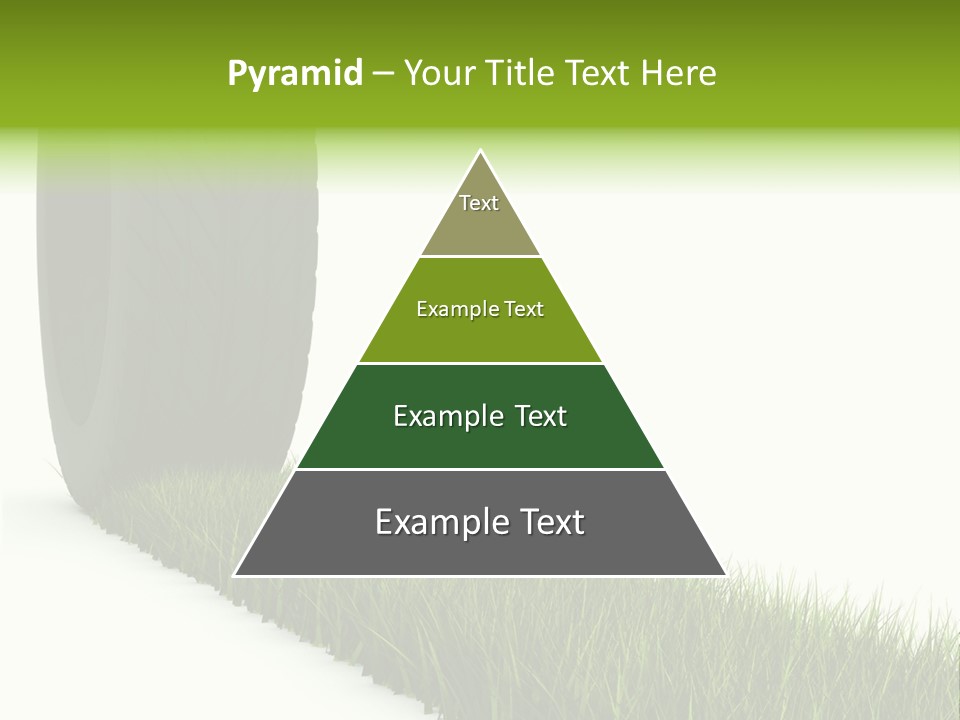 Pyramid – Your Title Text Here

Text

Example Text

Example Text

Example Text